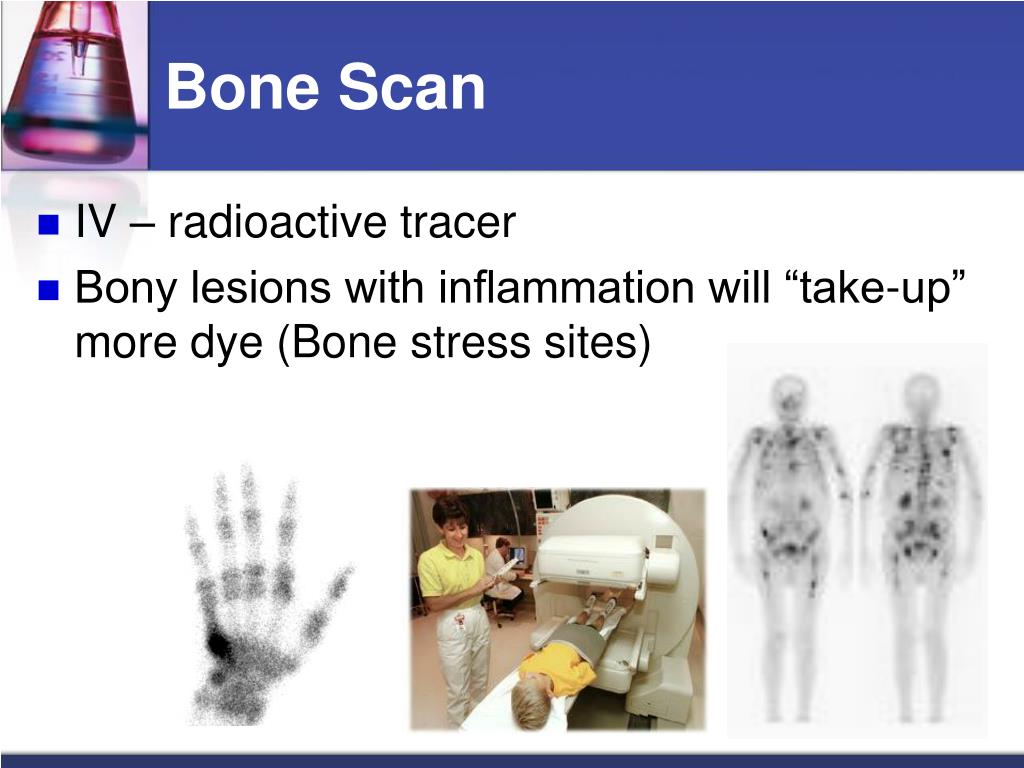 Bone Scan

IV – radioactive tracer

Bony lesions with inflammation will “take-up” more dye (Bone stress sites)